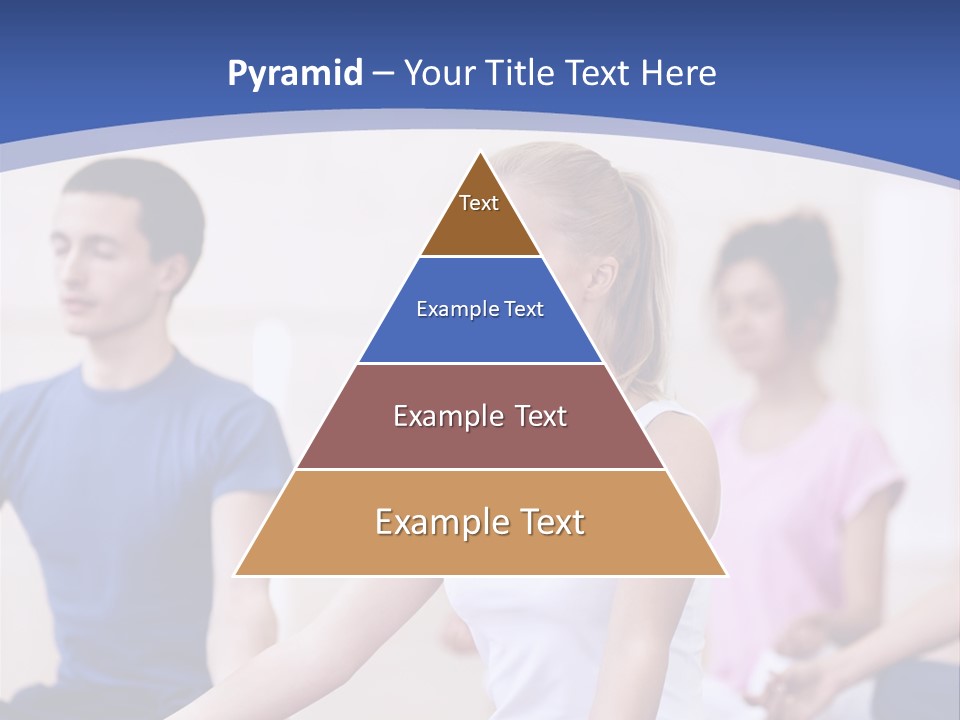 Pyramid – Your Title Text Here

Text

Example Text

Example Text

Example Text